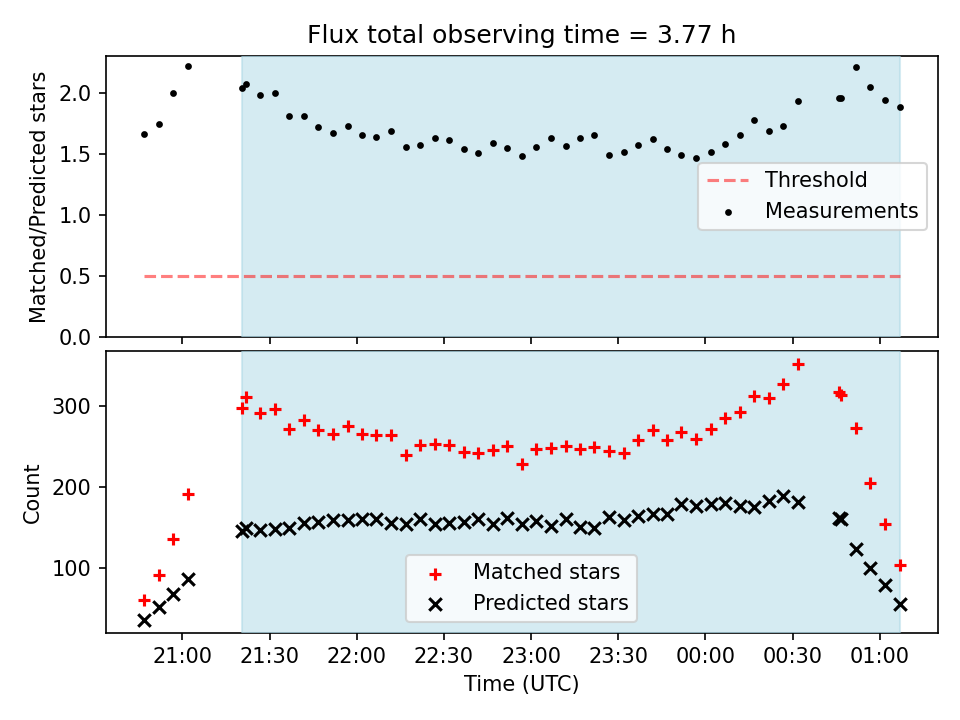 Flux total observing time = 3.77 h

Matched/Predicted stars

2.0
1.5
1.0
0.5
0.0

Threshold
Measurements

Count

300
200
100

Matched stars
Predicted stars

21:00 21:30 22:00 22:30 23:00 23:30 00:00 00:30 01:00

Time (UTC)